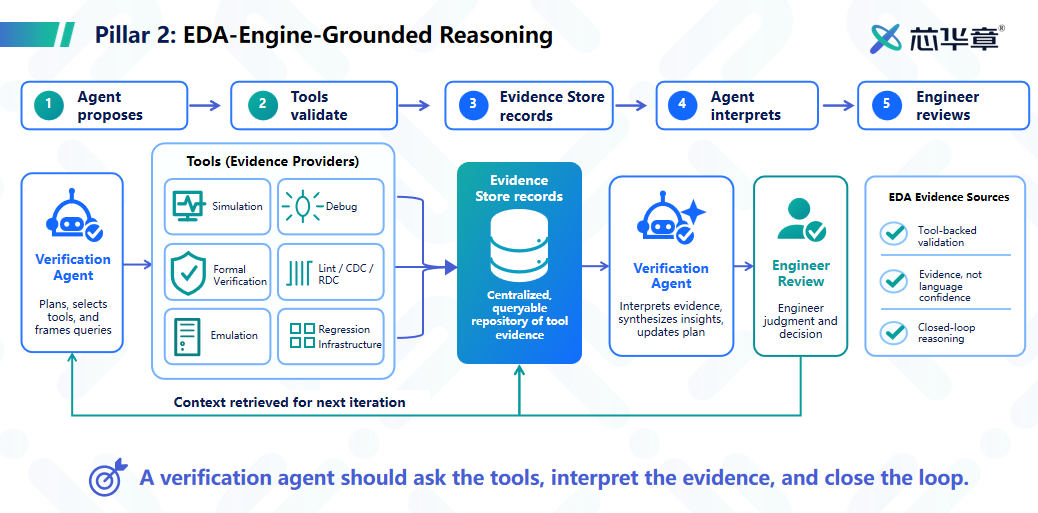 Pillar 2: EDA-Engine-Grounded Reasoning

芯华章®

1 Agent proposes

2 Tools validate

3 Evidence Store records

4 Agent interprets

5 Engineer reviews

Verification Agent

Plans, selects tools, and frames queries

Tools (Evidence Providers)

Simulation

Debug

Formal Verification

Lint / CDC / RDC

Emulation

Regression Infrastructure

Evidence Store records

Centralized, queryable repository of tool evidence

Verification Agent

Interprets evidence, synthesizes insights, updates plan

Engineer Review

Engineer judgment and decision

EDA Evidence Sources

Tool-backed validation

Evidence, not language confidence

Closed-loop reasoning

Context retrieved for next iteration

A verification agent should ask the tools, interpret the evidence, and close the loop.